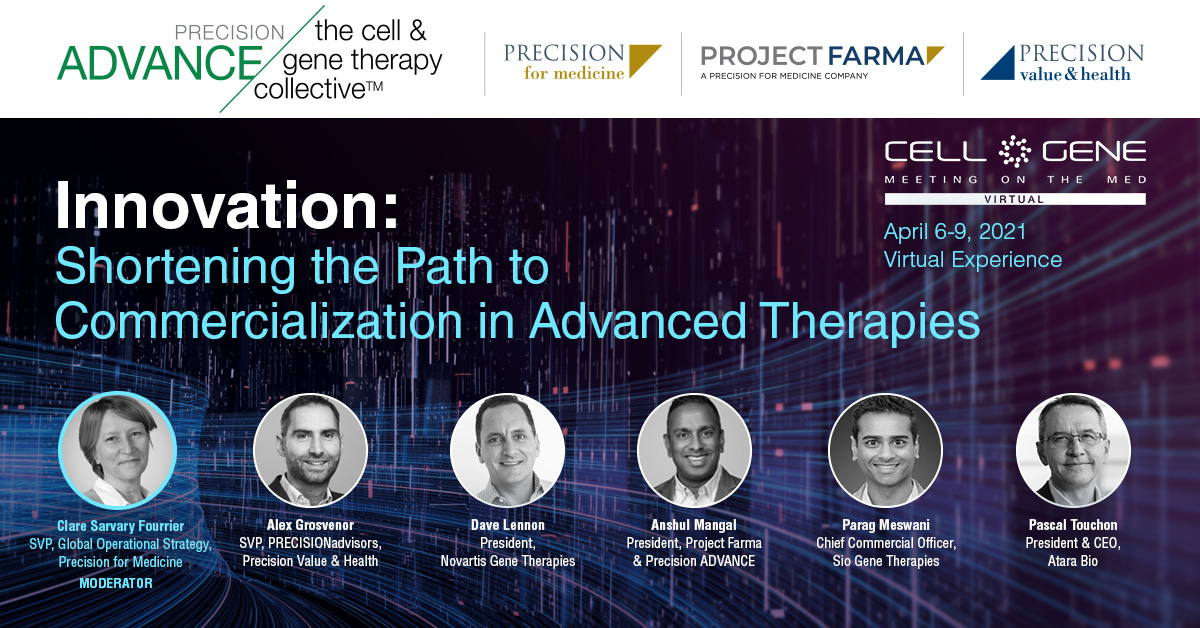 PRECISION ADVANCE the cell & gene therapy collective™

PRECISION for medicine

PROJECT FARMA
A PRECISION FOR MEDICINE COMPANY

PRECISION value & health

CELL GENE
MEETING ON THE MED
VIRTUAL

April 6-9, 2021
Virtual Experience

Innovation:
Shortening the Path to Commercialization in Advanced Therapies

Clare Sarvary Fourrier
SVP, Global Operational Strategy, Precision for Medicine
MODERATOR

Alex Grosvenor
SVP, PRECISIONadvisors, Precision Value & Health

Dave Lennon
President, Novartis Gene Therapies

Anshul Mangal
President, Project Farma & Precision ADVANCE

Parag Meswani
Chief Commercial Officer, Sio Gene Therapies

Pascal Touchon
President & CEO, Atara Bio